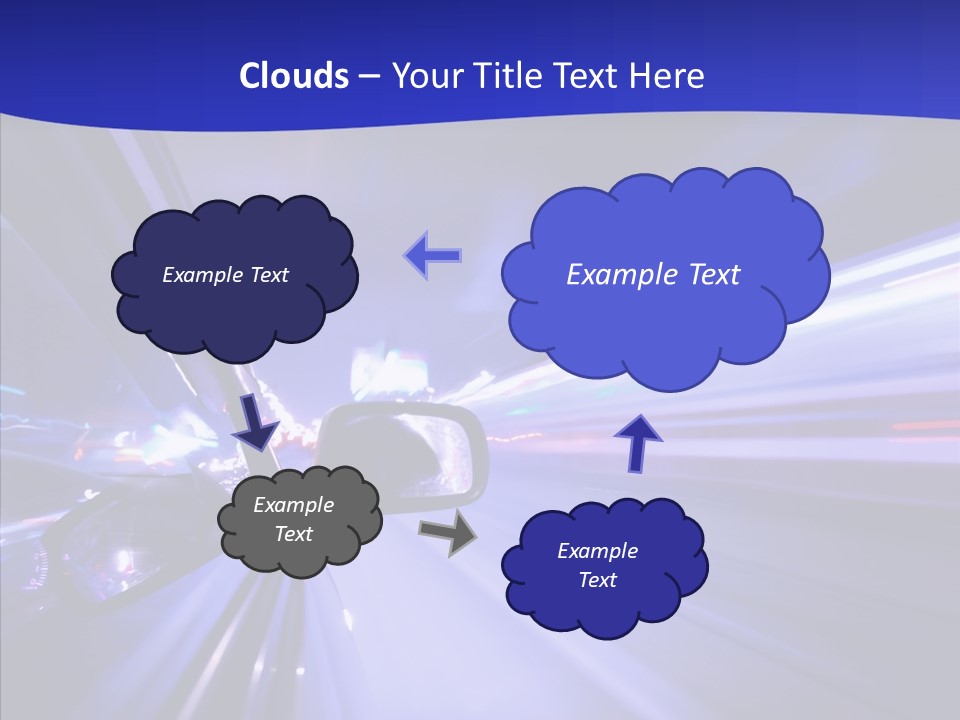 Clouds – Your Title Text Here

Example Text

Example Text

Example Text

Example Text